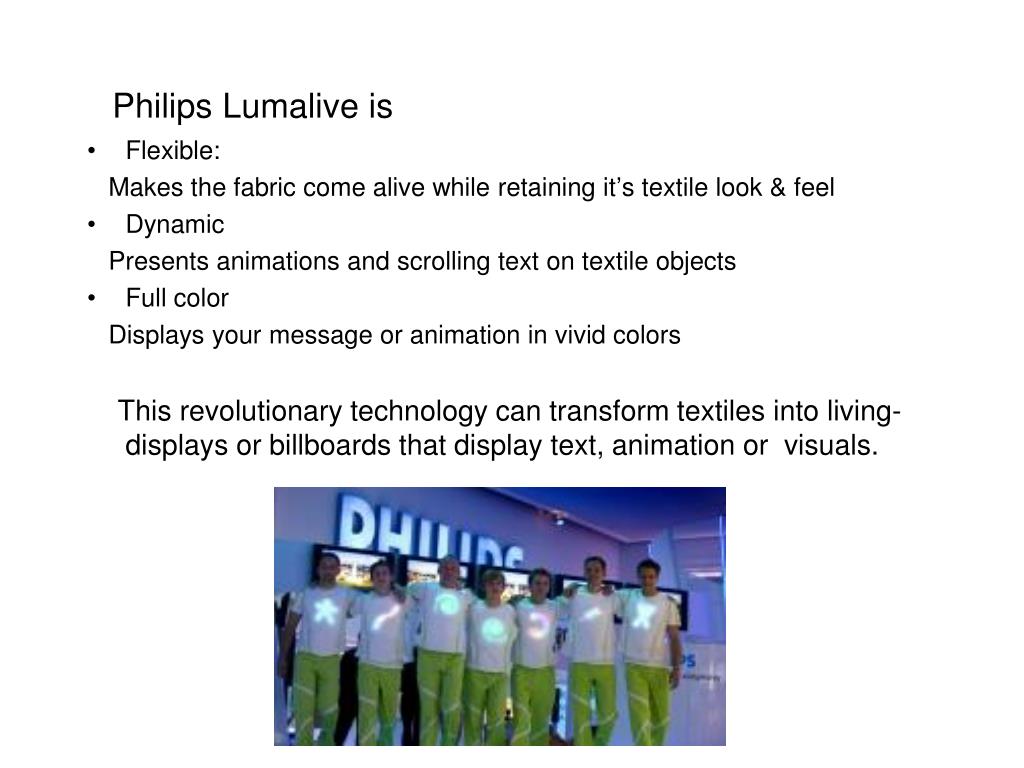 Philips Lumalive is

• Flexible:

Makes the fabric come alive while retaining it's textile look & feel

• Dynamic

Presents animations and scrolling text on textile objects

• Full color

Displays your message or animation in vivid colors

This revolutionary technology can transform textiles into living-displays or billboards that display text, animation or visuals.

PHILIPS